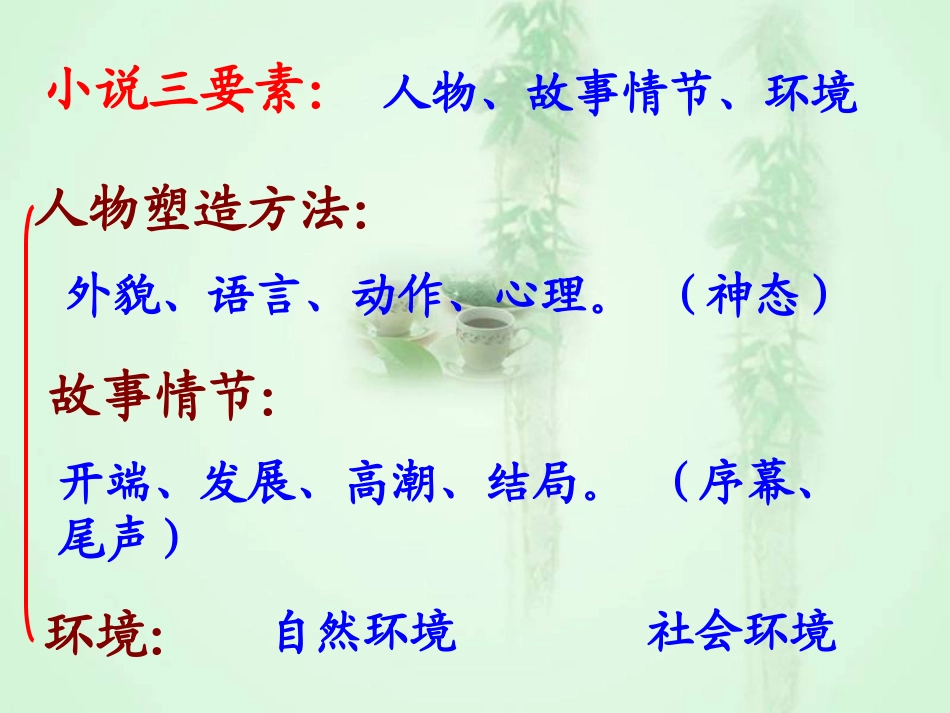 小说三要素： 人物、故事情节、环境

人物塑造方法：

外貌、语言、动作、心理。 （神态）

故事情节：

开端、发展、高潮、结局。 （序幕、尾声）

环境： 自然环境 社会环境